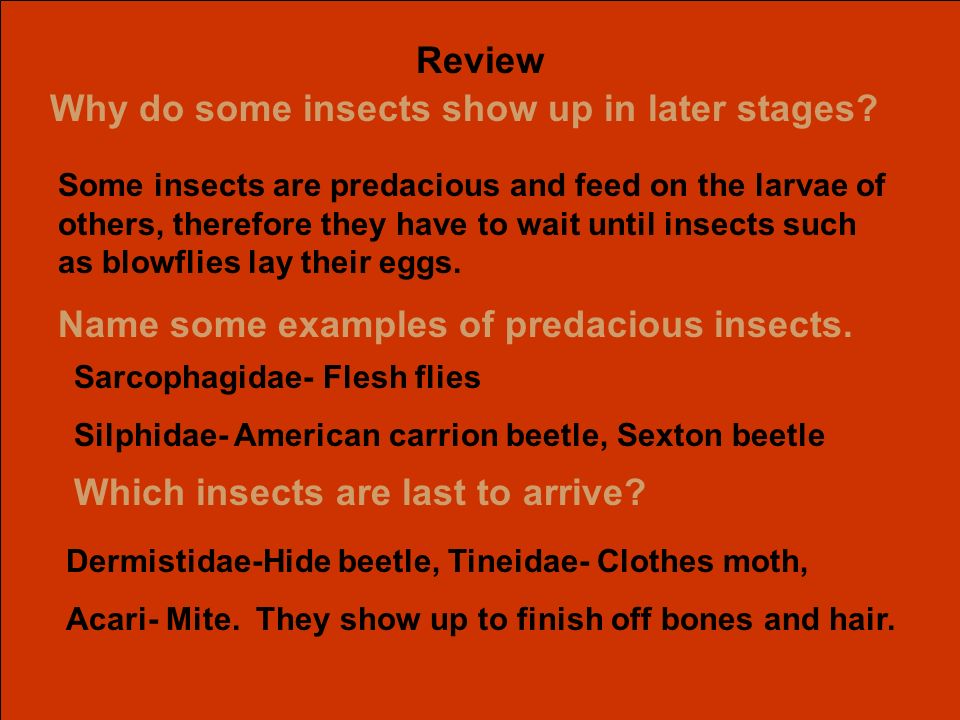 Review

Why do some insects show up in later stages?

Some insects are predacious and feed on the larvae of others, therefore they have to wait until insects such as blowflies lay their eggs.

Name some examples of predacious insects.

Sarcophagidae- Flesh flies

Silphidae- American carrion beetle, Sexton beetle

Which insects are last to arrive?

Dermistidae-Hide beetle, Tineidae- Clothes moth,

Acari- Mite. They show up to finish off bones and hair.